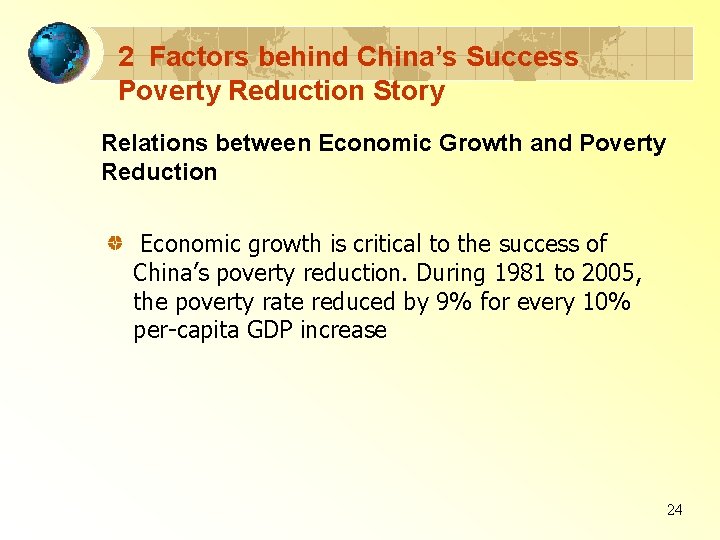 2 Factors behind China's Success Poverty Reduction Story

Relations between Economic Growth and Poverty Reduction

Economic growth is critical to the success of China's poverty reduction. During 1981 to 2005, the poverty rate reduced by 9% for every 10% per-capita GDP increase

24